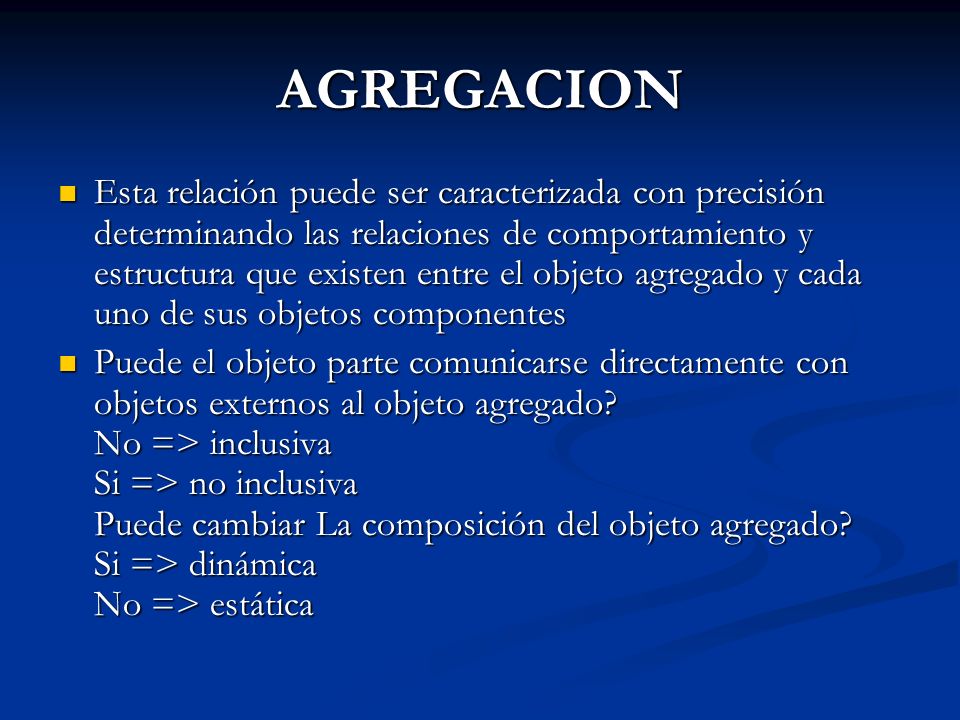 AGREGACION

Esta relación puede ser caracterizada con precisión determinando las relaciones de comportamiento y estructura que existen entre el objeto agregado y cada uno de sus objetos componentes

Puede el objeto parte comunicarse directamente con objetos externos al objeto agregado?
No => inclusiva
Si => no inclusiva
Puede cambiar La composición del objeto agregado?
Si => dinámica
No => estática